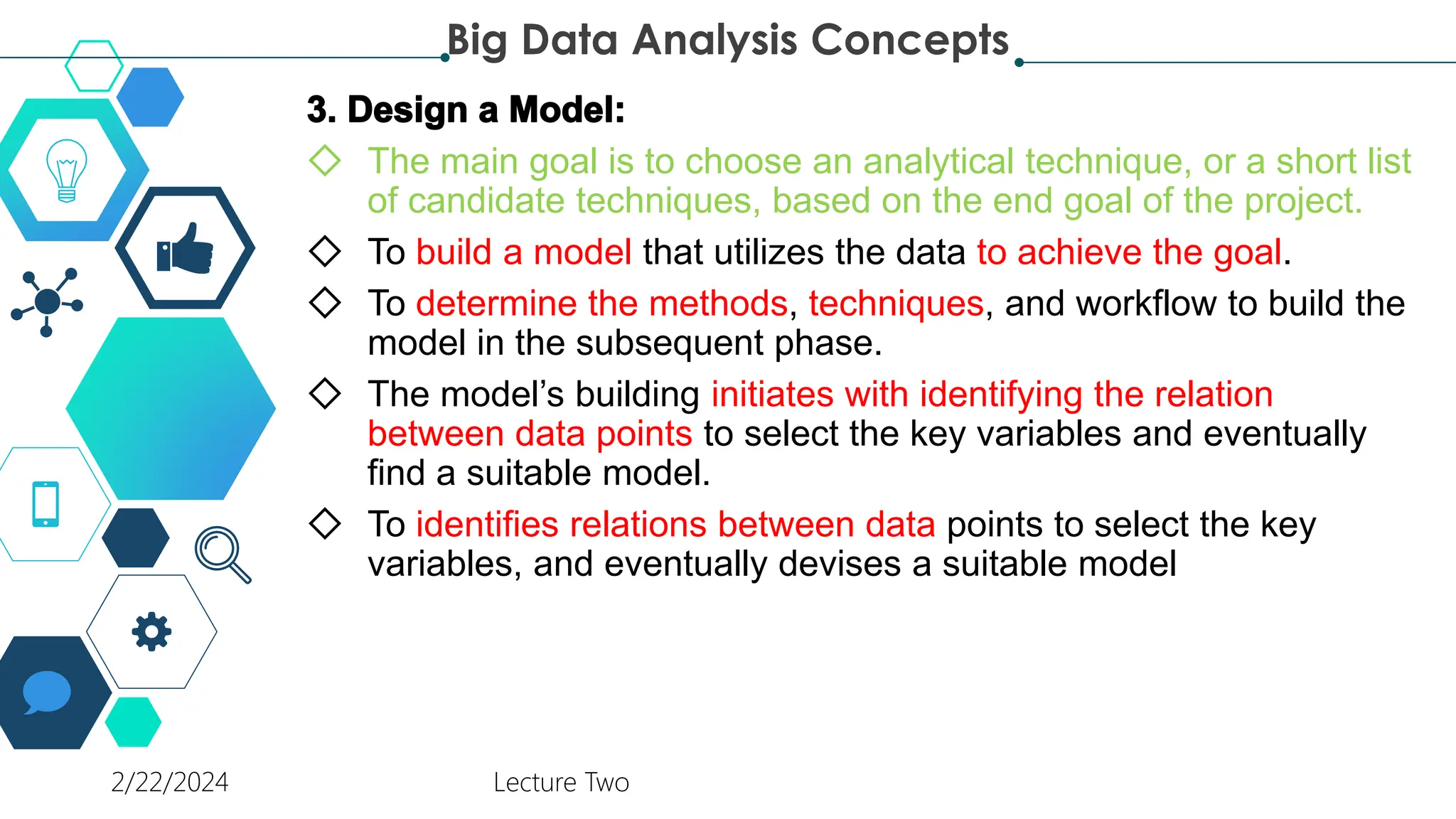 Big Data Analysis Concepts

3. Design a Model:

◇ The main goal is to choose an analytical technique, or a short list of candidate techniques, based on the end goal of the project.

◇ To build a model that utilizes the data to achieve the goal.

◇ To determine the methods, techniques, and workflow to build the model in the subsequent phase.

◇ The model's building initiates with identifying the relation between data points to select the key variables and eventually find a suitable model.

◇ To identifies relations between data points to select the key variables, and eventually devises a suitable model

2/22/2024

Lecture Two